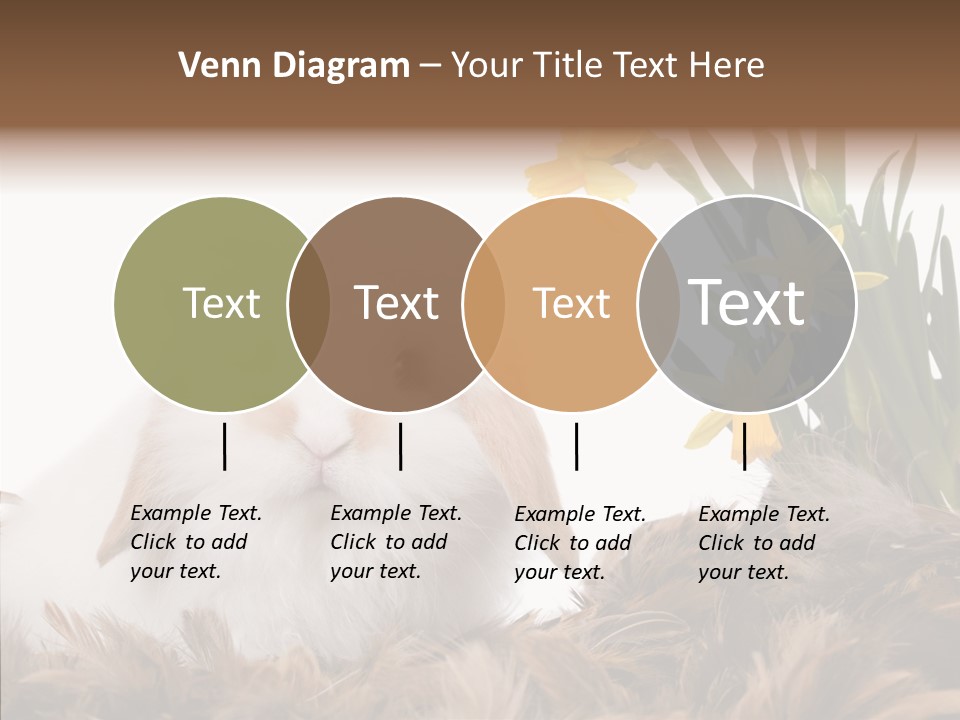 Venn Diagram – Your Title Text Here

Text

Text

Text

Text

Example Text. Click to add your text.

Example Text. Click to add your text.

Example Text. Click to add your text.

Example Text. Click to add your text.